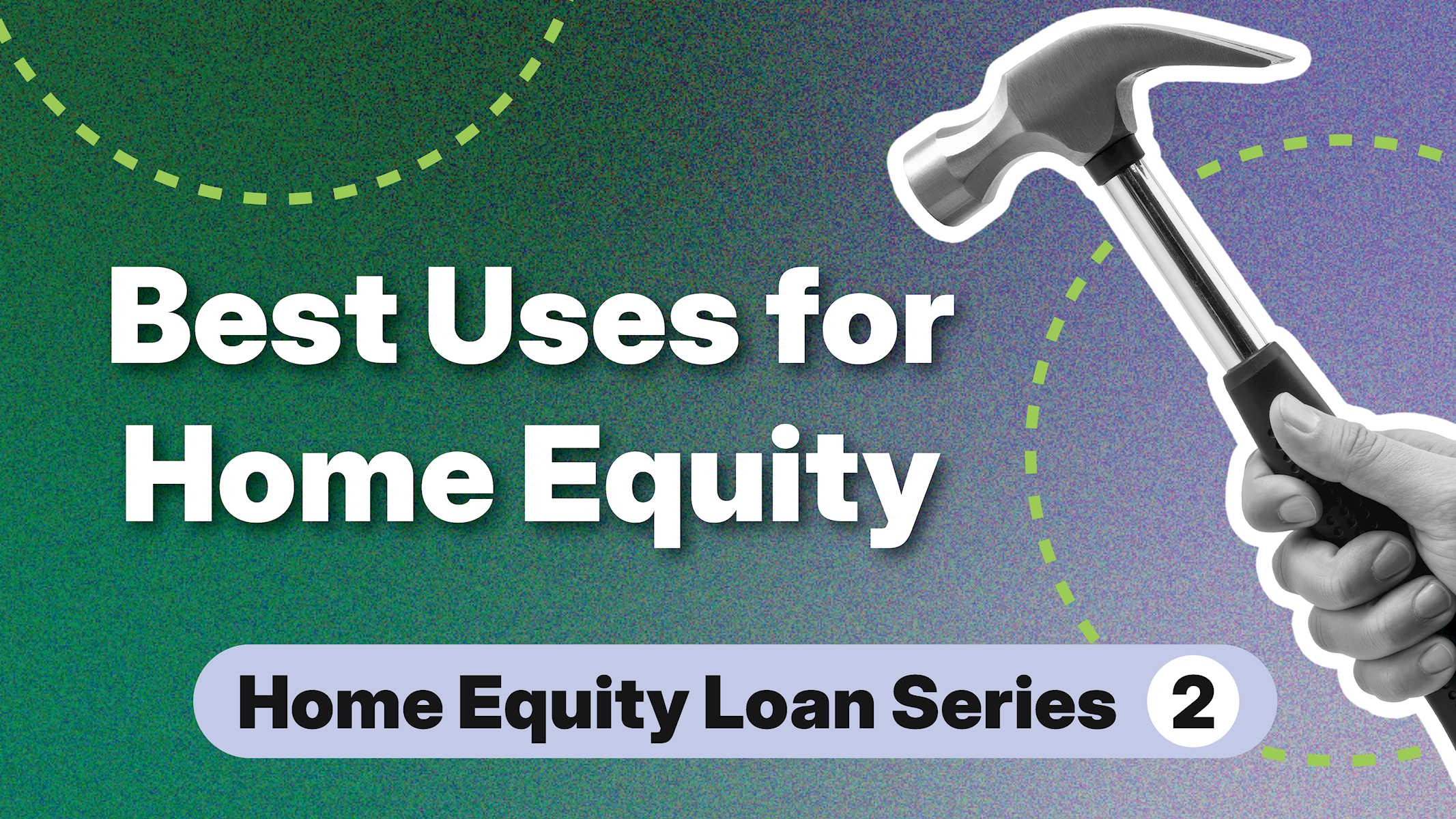 Best Uses for Home Equity

Home Equity Loan Series 2